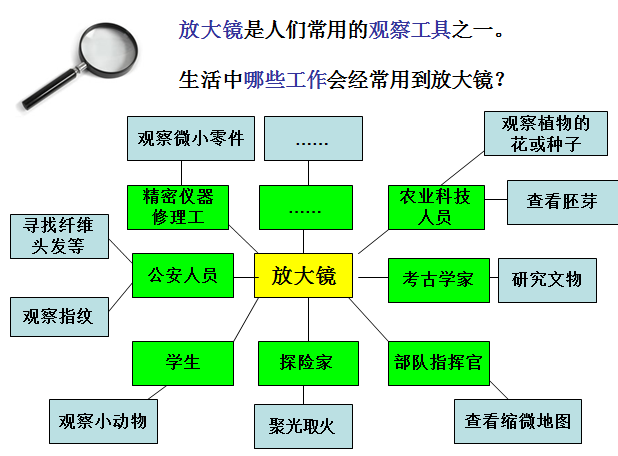 放大镜是人们常用的观察工具之一。

生活中哪些工作会经常用到放大镜？

观察微小零件

……

观察植物的花或种子

精密仪器修理工

……

农业科技人员

查看胚芽

寻找纤维头发等

公安人员

放大镜

考古学家

研究文物

观察指纹

学生

探险家

部队指挥官

观察小动物

聚光取火

查看缩微地图